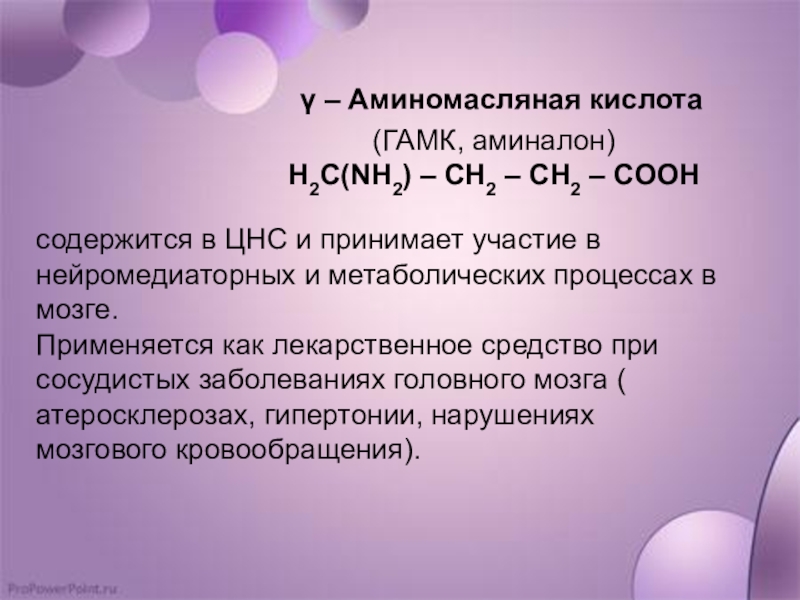 γ – Аминомасляная кислота
(ГАМК, аминалон)
$H_2C(NH_2) – CH_2 – CH_2 – COOH$

содержится в ЦНС и принимает участие в нейромедиаторных и метаболических процессах в мозге.
Применяется как лекарственное средство при сосудистых заболеваниях головного мозга ( атеросклерозах, гипертонии, нарушениях мозгового кровообращения).

ProPowerPoint.ru